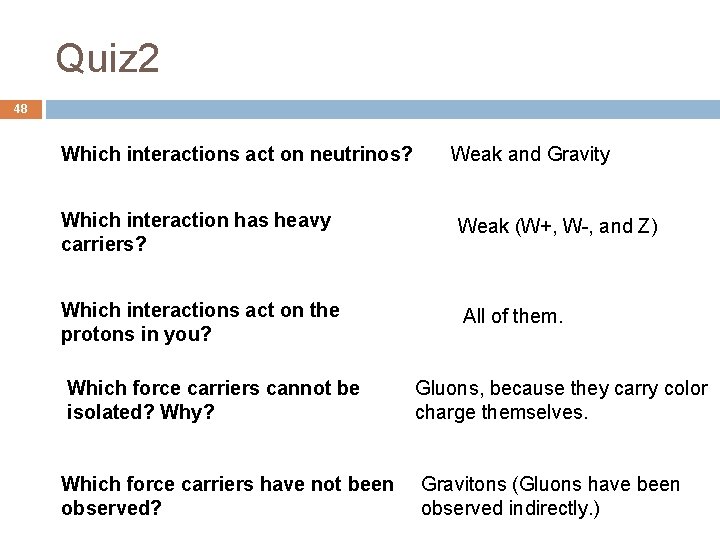 Quiz2

48

Which interactions act on neutrinos?

Weak and Gravity

Which interaction has heavy carriers?

Weak (W+, W-, and Z)

Which interactions act on the protons in you?

All of them.

Which force carriers cannot be isolated? Why?

Gluons, because they carry color charge themselves.

Which force carriers have not been observed?

Gravitons (Gluons have been observed indirectly.)